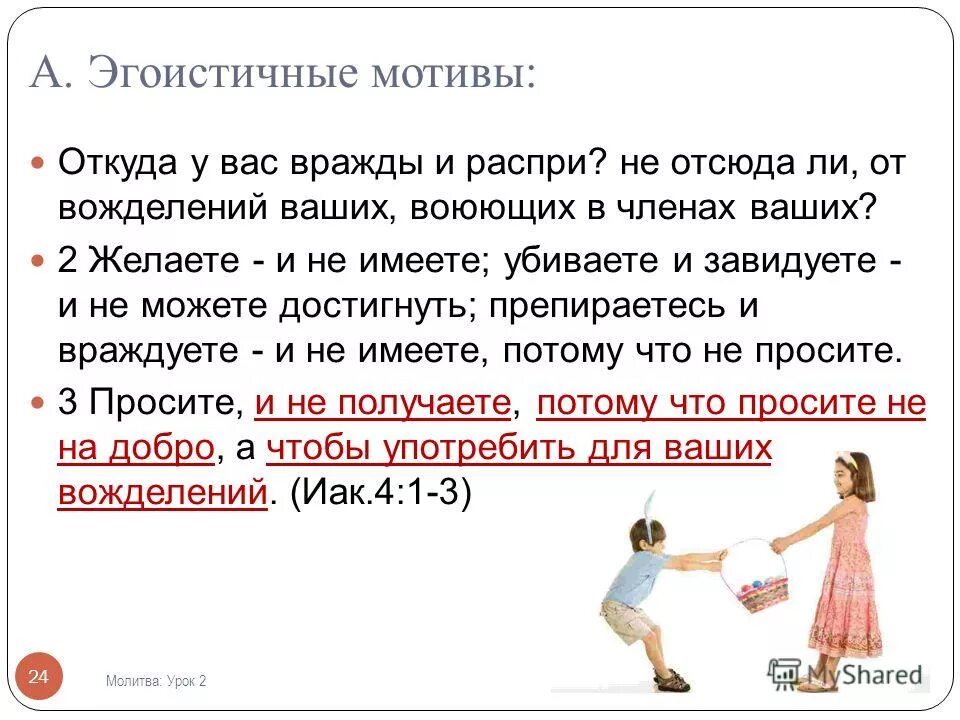 А. Эгоистичные мотивы:

Откуда у вас вражды и распри? не отсюда ли, от вожделений ваших, воюющих в членах ваших?

2 Желаете - и не имеете; убиваете и завидуете - и не можете достигнуть; препираетесь и враждуете - и не имеете, потому что не просите.

3 Просите, и не получаете, потому что просите не на добро, а чтобы употребить для ваших вожделений. (Иак.4:1-3)

24

Молитва: Урок 2

MyShared